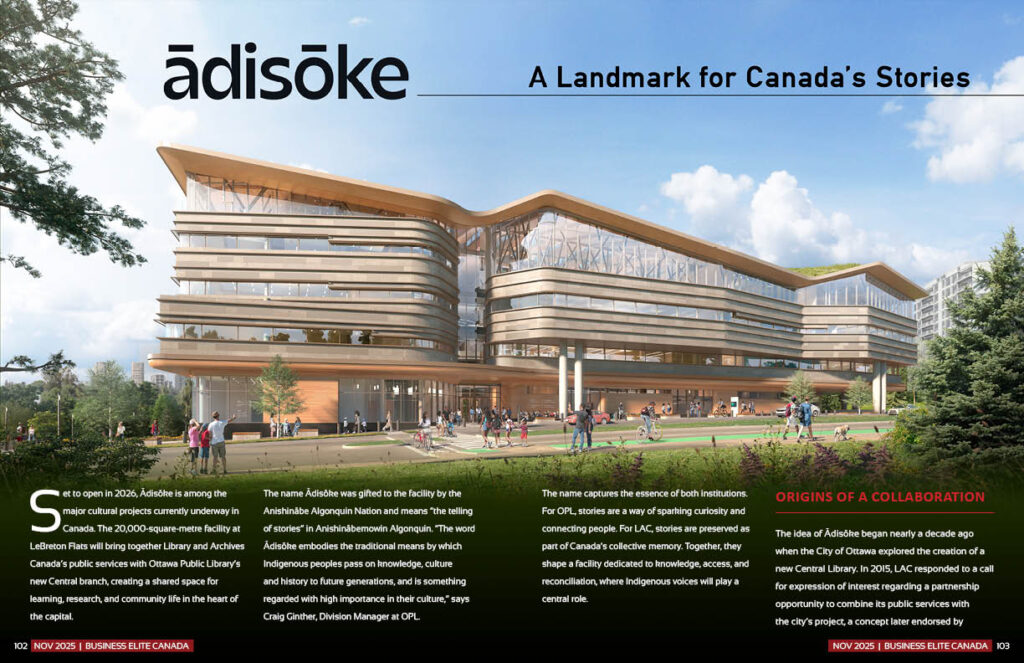 ādisōke

A Landmark for Canada's Stories

Set to open in 2026, Ādisōke is among the major cultural projects currently underway in Canada. The 20,000-square-metre facility at LeBreton Flats will bring together Library and Archives Canada's public services with Ottawa Public Library's new Central branch, creating a shared space for learning, research, and community life in the heart of the capital.

The name Ādisōke was gifted to the facility by the Anishinābe Algonquin Nation and means "the telling of stories" in Anishinābemowin Algonquin. "The word Ādisōke embodies the traditional means by which Indigenous peoples pass on knowledge, culture and history to future generations, and is something regarded with high importance in their culture," says Craig Ginther, Division Manager at OPL.

The name captures the essence of both institutions. For OPL, stories are a way of sparking curiosity and connecting people. For LAC, stories are preserved as part of Canada's collective memory. Together, they shape a facility dedicated to knowledge, access, and reconciliation, where Indigenous voices will play a central role.

ORIGINS OF A COLLABORATION

The idea of Ādisōke began nearly a decade ago when the City of Ottawa explored the creation of a new Central Library. In 2015, LAC responded to a call for expression of interest regarding a partnership opportunity to combine its public services with the city's project, a concept later endorsed by

102 NOV 2025 | BUSINESS ELITE CANADA

NOV 2025 | BUSINESS ELITE CANADA 103